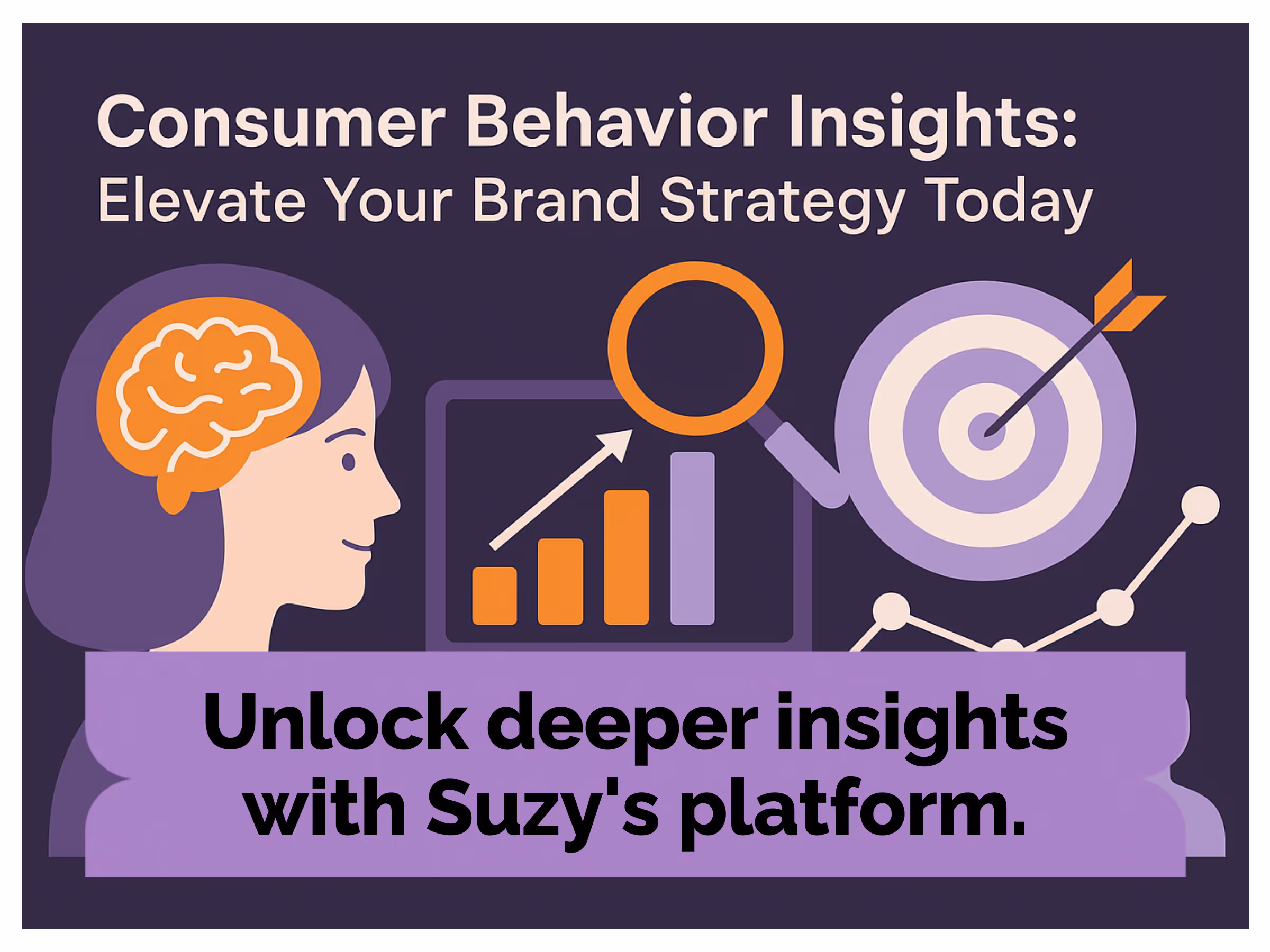 Consumer Behavior Insights:
Elevate Your Brand Strategy Today

Unlock deeper insights with Suzy's platform.